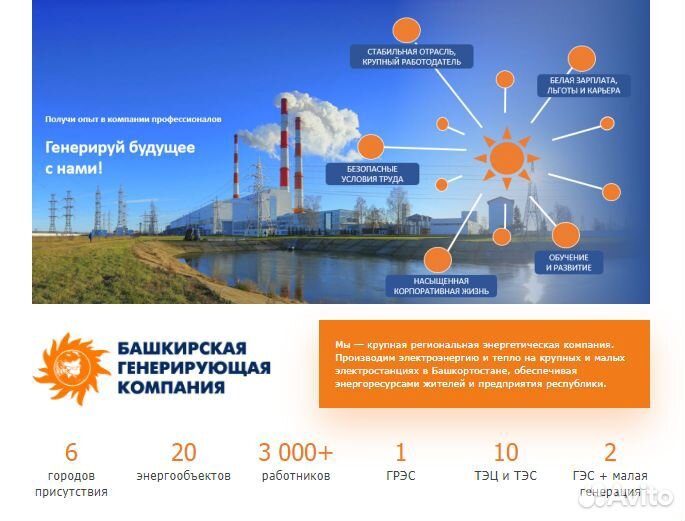 Получи опыт в компании профессионалов

Генерируй будущее с нами!

СТАБИЛЬНАЯ ОТРАСЛЬ, КРУПНЫЙ РАБОТОДАТЕЛЬ

БЕЛАЯ ЗАРПЛАТА, ЛЬГОТЫ И КАРЬЕРА

БЕЗОПАСНЫЕ УСЛОВИЯ ТРУДА

ОБУЧЕНИЕ И РАЗВИТИЕ

НАСЫЩЕННАЯ КОРПОРАТИВНАЯ ЖИЗНЬ

БАШКИРСКАЯ ГЕНЕРИРУЮЩАЯ КОМПАНИЯ

Мы — крупная региональная энергетическая компания. Производим электроэнергию и тепло на крупных и малых электростанциях в Башкортостане, обеспечивая энергоресурсами жителей и предприятия республики.

6
городов присутствия

20
энергообъектов

3 000+
работников

1
ГРЭС

10
ТЭЦ и ТЭС

2
ГЭС + малая генерация

Avito